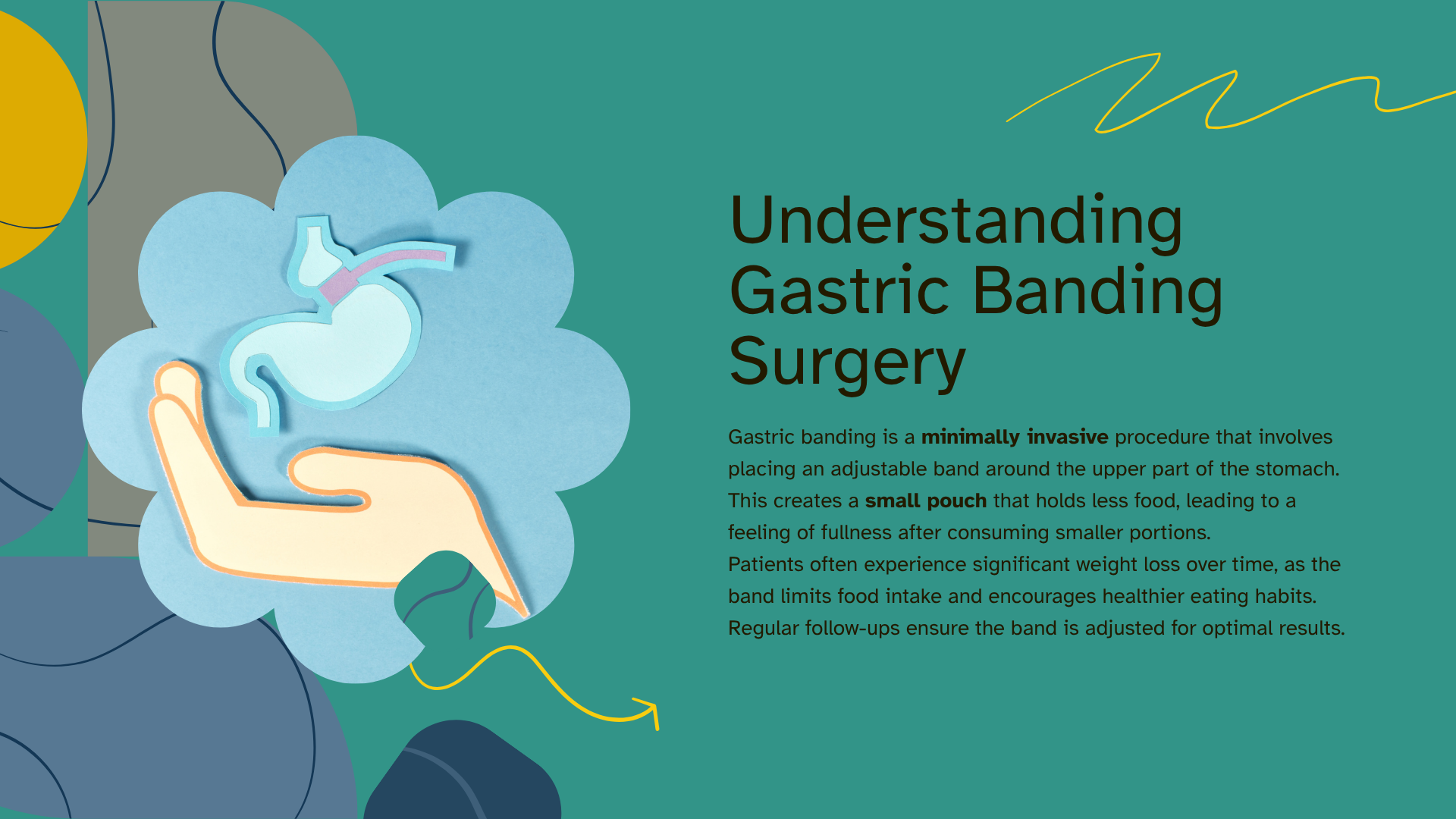 Understanding Gastric Banding Surgery

Gastric banding is a minimally invasive procedure that involves placing an adjustable band around the upper part of the stomach. This creates a small pouch that holds less food, leading to a feeling of fullness after consuming smaller portions.
Patients often experience significant weight loss over time, as the band limits food intake and encourages healthier eating habits. Regular follow-ups ensure the band is adjusted for optimal results.